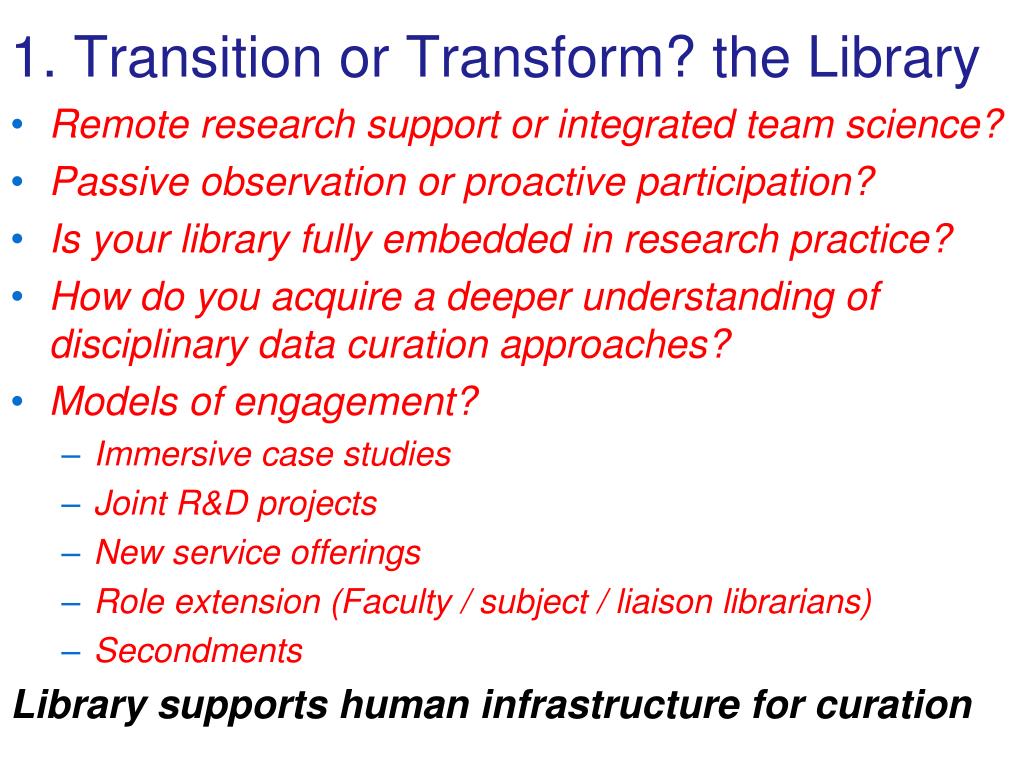 1. Transition or Transform? the Library

• Remote research support or integrated team science?
• Passive observation or proactive participation?
• Is your library fully embedded in research practice?
• How do you acquire a deeper understanding of disciplinary data curation approaches?
• Models of engagement?
  – Immersive case studies
  – Joint R&D projects
  – New service offerings
  – Role extension (Faculty / subject / liaison librarians)
  – Secondments

Library supports human infrastructure for curation